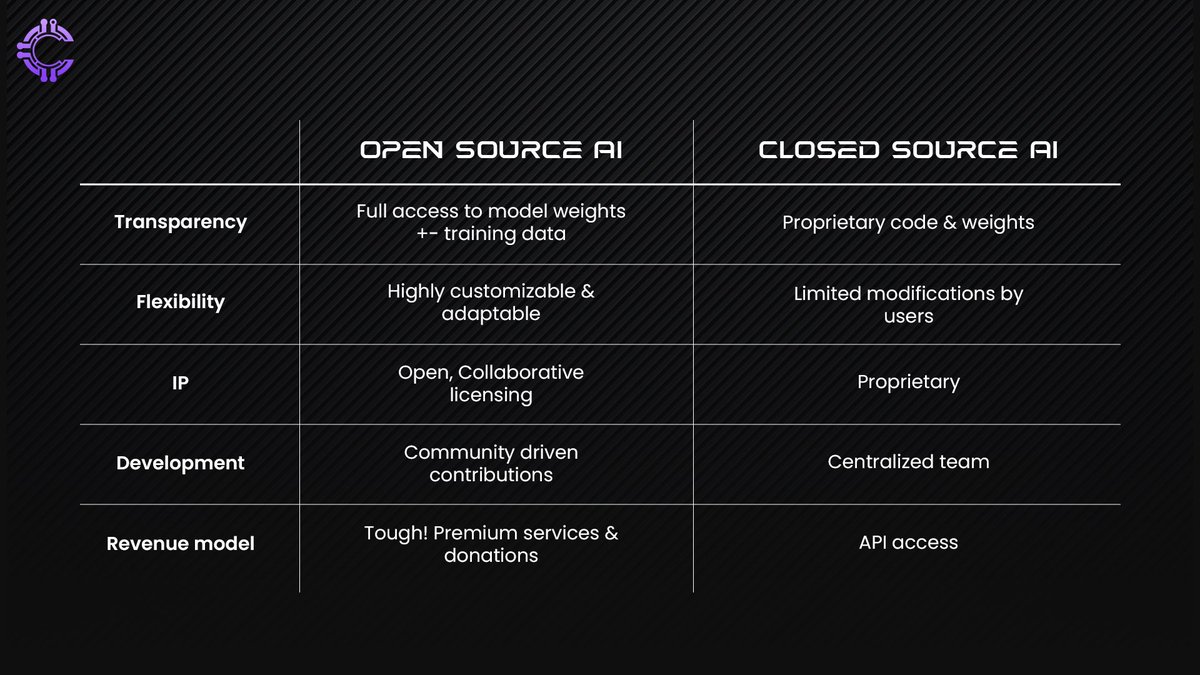 |  | OPEN SOURCE AI | CLOSED SOURCE AI |
|---|---|---|
| Transparency | Full access to model weights +- training data | Proprietary code & weights |
| Flexibility | Highly customizable & adaptable | Limited modifications by users |
| IP | Open, Collaborative licensing | Proprietary |
| Development | Community driven contributions | Centralized team |
| Revenue model | Tough! Premium services & donations | API access |